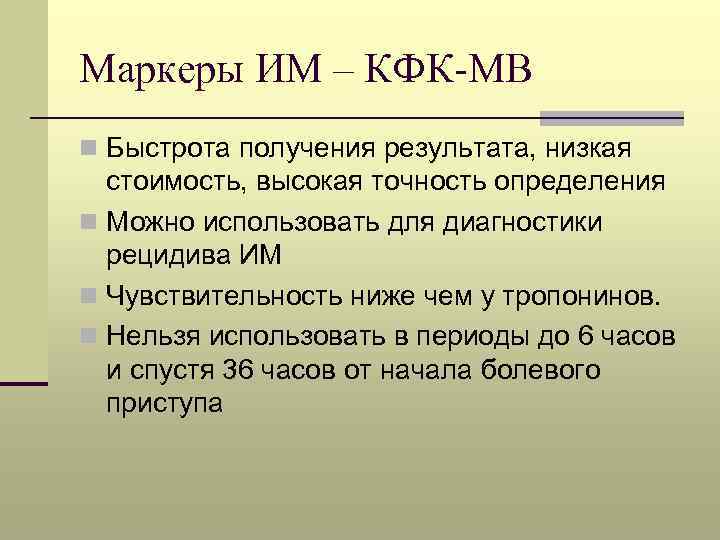 Маркеры ИМ – КФК-МВ

Быстрота получения результата, низкая стоимость, высокая точность определения

Можно использовать для диагностики рецидива ИМ

Чувствительность ниже чем у тропонинов.

Нельзя использовать в периоды до 6 часов и спустя 36 часов от начала болевого приступа